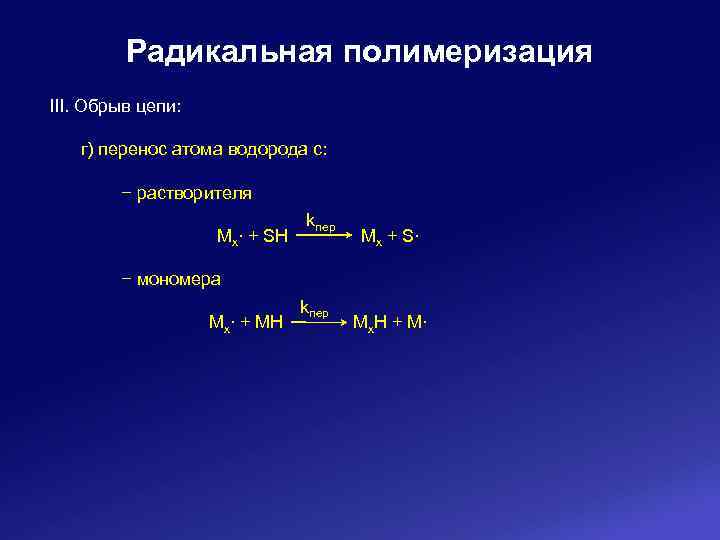 Радикальная полимеризация

III. Обрыв цепи:

г) перенос атома водорода с:

– растворителя

$M_x\cdot + SH \xrightarrow{k_{пер}} M_x + S\cdot$

– мономера

$M_x\cdot + MH \xrightarrow{k_{пер}} M_xH + M\cdot$